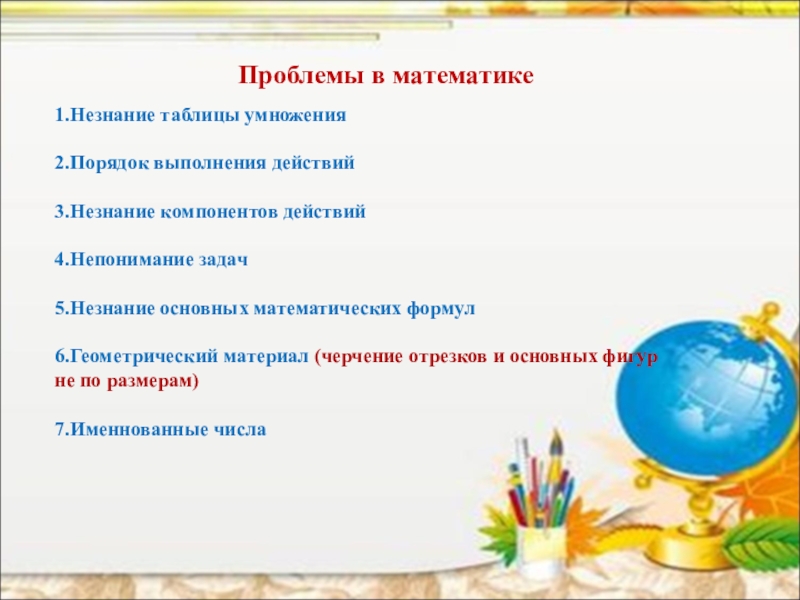 Проблемы в математике

1.Незнание таблицы умножения

2.Порядок выполнения действий

3.Незнание компонентов действий

4.Непонимание задач

5.Незнание основных математических формул

6.Геометрический материал (черчение отрезков и основных фигур не по размерам)

7.Именнованные числа